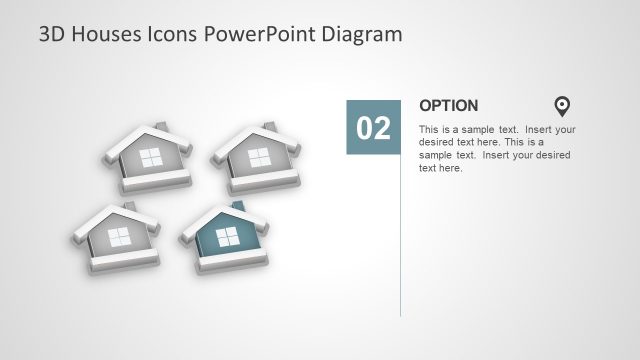 3D Houses Icons PowerPoint Diagram

02

OPTION

This is a sample text. Insert your desired text here. This is a sample text. Insert your desired text here.